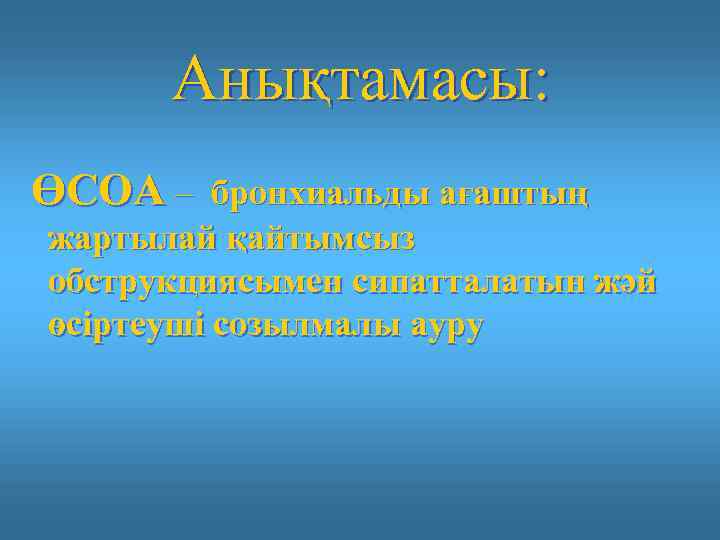 Анықтамасы:

ӨСОА – бронхиальды ағаштың жартылай қайтымсыз обструкциясымен сипатталатын жәй өсіртеуші созылмалы ауру